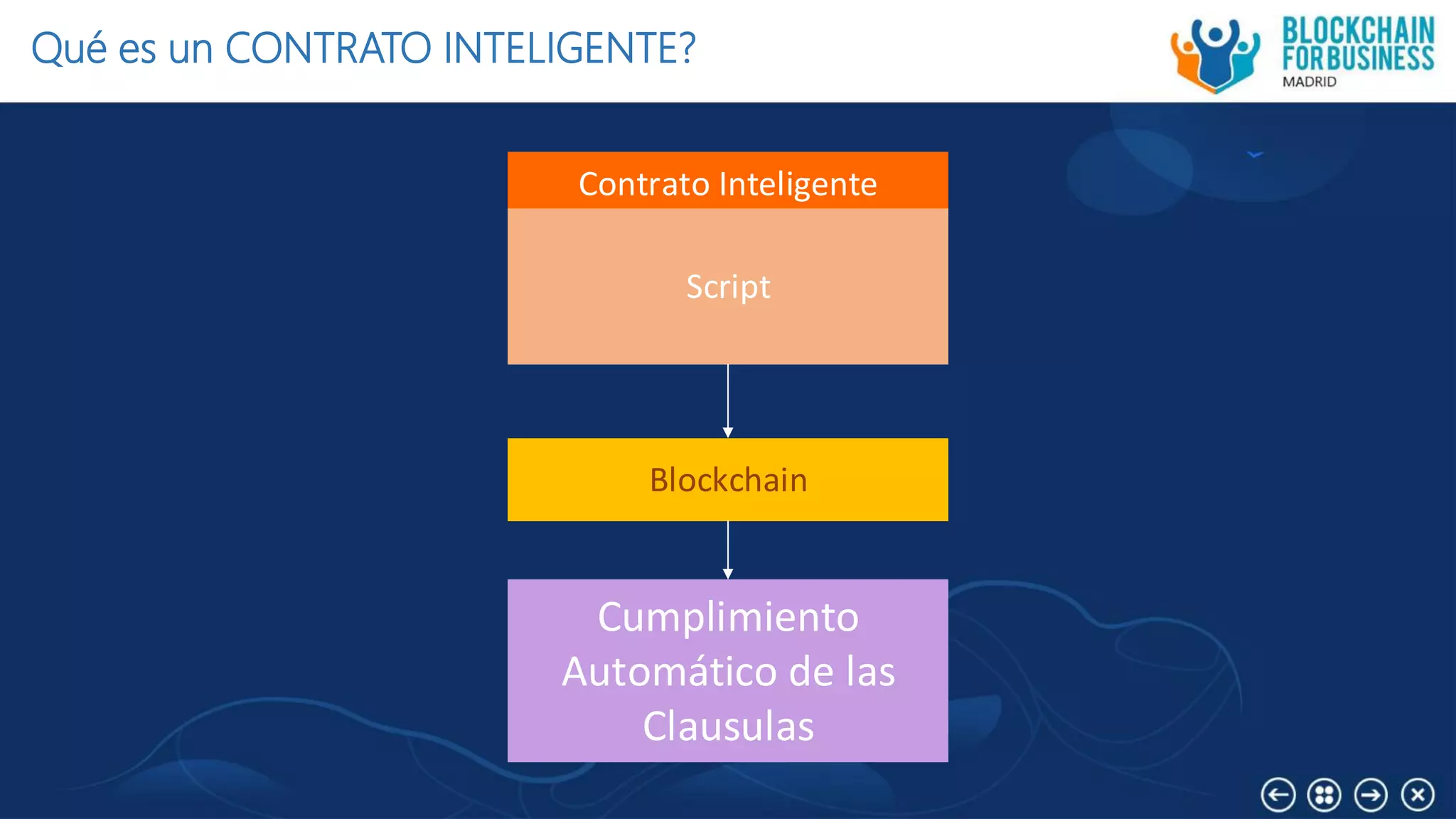 Qué es un CONTRATO INTELIGENTE?

BLOCKCHAIN FOR BUSINESS
MADRID

Contrato Inteligente

Script

Blockchain

Cumplimiento Automático de las Clausulas